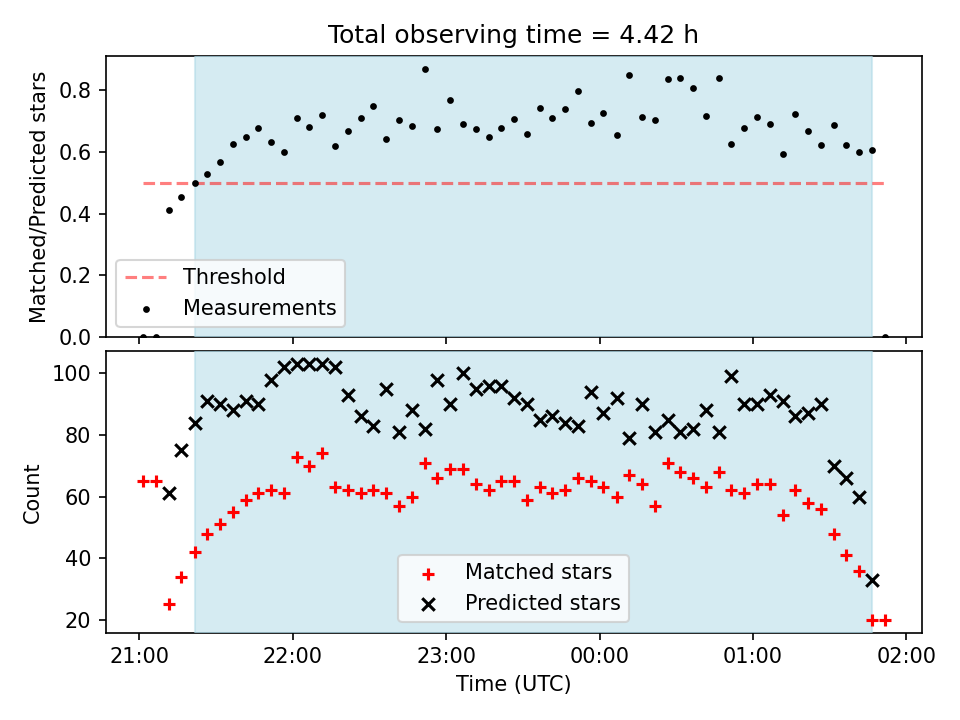 Total observing time = 4.42 h

Matched/Predicted stars

0.8
0.6
0.4
0.2
0.0

Threshold
Measurements

Count

100
80
60
40
20

Matched stars
Predicted stars

21:00
22:00
23:00
00:00
01:00
02:00

Time (UTC)